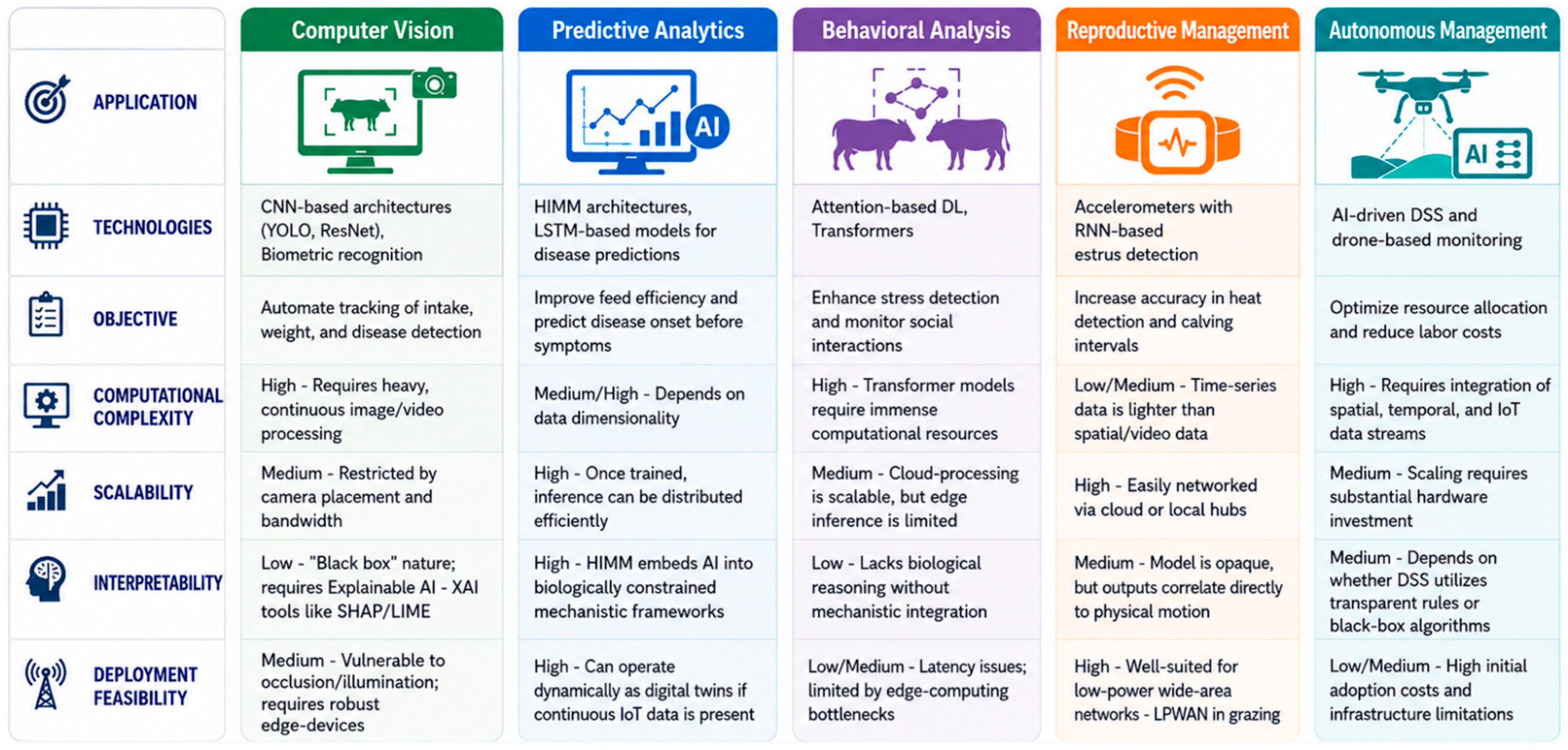 | | Computer Vision | Predictive Analytics | Behavioral Analysis | Reproductive Management | Autonomous Management |
|---|---|---|---|---|---|
| APPLICATION | | AI | | | AI |
| TECHNOLOGIES | CNN-based architectures (YOLO, ResNet), Biometric recognition | HIMM architectures, LSTM-based models for disease predictions | Attention-based DL, Transformers | Accelerometers with RNN-based estrus detection | AI-driven DSS and drone-based monitoring |
| OBJECTIVE | Automate tracking of intake, weight, and disease detection | Improve feed efficiency and predict disease onset before symptoms | Enhance stress detection and monitor social interactions | Increase accuracy in heat detection and calving intervals | Optimize resource allocation and reduce labor costs |
| COMPUTATIONAL COMPLEXITY | High - Requires heavy, continuous image/video processing | Medium/High - Depends on data dimensionality | High - Transformer models require immense computational resources | Low/Medium - Time-series data is lighter than spatial/video data | High - Requires integration of spatial, temporal, and IoT data streams |
| SCALABILITY | Medium - Restricted by camera placement and bandwidth | High - Once trained, inference can be distributed efficiently | Medium - Cloud-processing is scalable, but edge inference is limited | High - Easily networked via cloud or local hubs | Medium - Scaling requires substantial hardware investment |
| INTERPRETABILITY | Low - "Black box" nature; requires Explainable AI - XAI tools like SHAP/LIME | High - HIMM embeds AI into biologically constrained mechanistic frameworks | Low - Lacks biological reasoning without mechanistic integration | Medium - Model is opaque, but outputs correlate directly to physical motion | Medium - Depends on whether DSS utilizes transparent rules or black-box algorithms |
| DEPLOYMENT FEASIBILITY | Medium - Vulnerable to occlusion/illumination; requires robust edge-devices | High - Can operate dynamically as digital twins if continuous IoT data is present | Low/Medium - Latency issues; limited by edge-computing bottlenecks | High - Well-suited for low-power wide-area networks - LPWAN in grazing | Low/Medium - High initial adoption costs and infrastructure limitations |